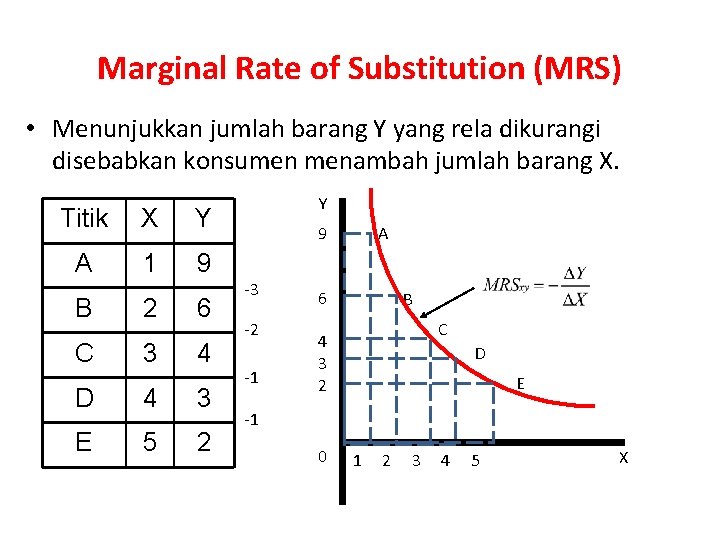 Marginal Rate of Substitution (MRS)

• Menunjukkan jumlah barang Y yang rela dikurangi disebabkan konsumen menambah jumlah barang X.

| Titik | X | Y |
|---|---|---|
| A | 1 | 9 |
| B | 2 | 6 |
| C | 3 | 4 |
| D | 4 | 3 |
| E | 5 | 2 |

-3
-2
-1
-1

Y
9
6
4
3
2
0
A
B
C
D
E
$MRS_{xy} = -\frac{\Delta Y}{\Delta X}$
1 2 3 4 5
X